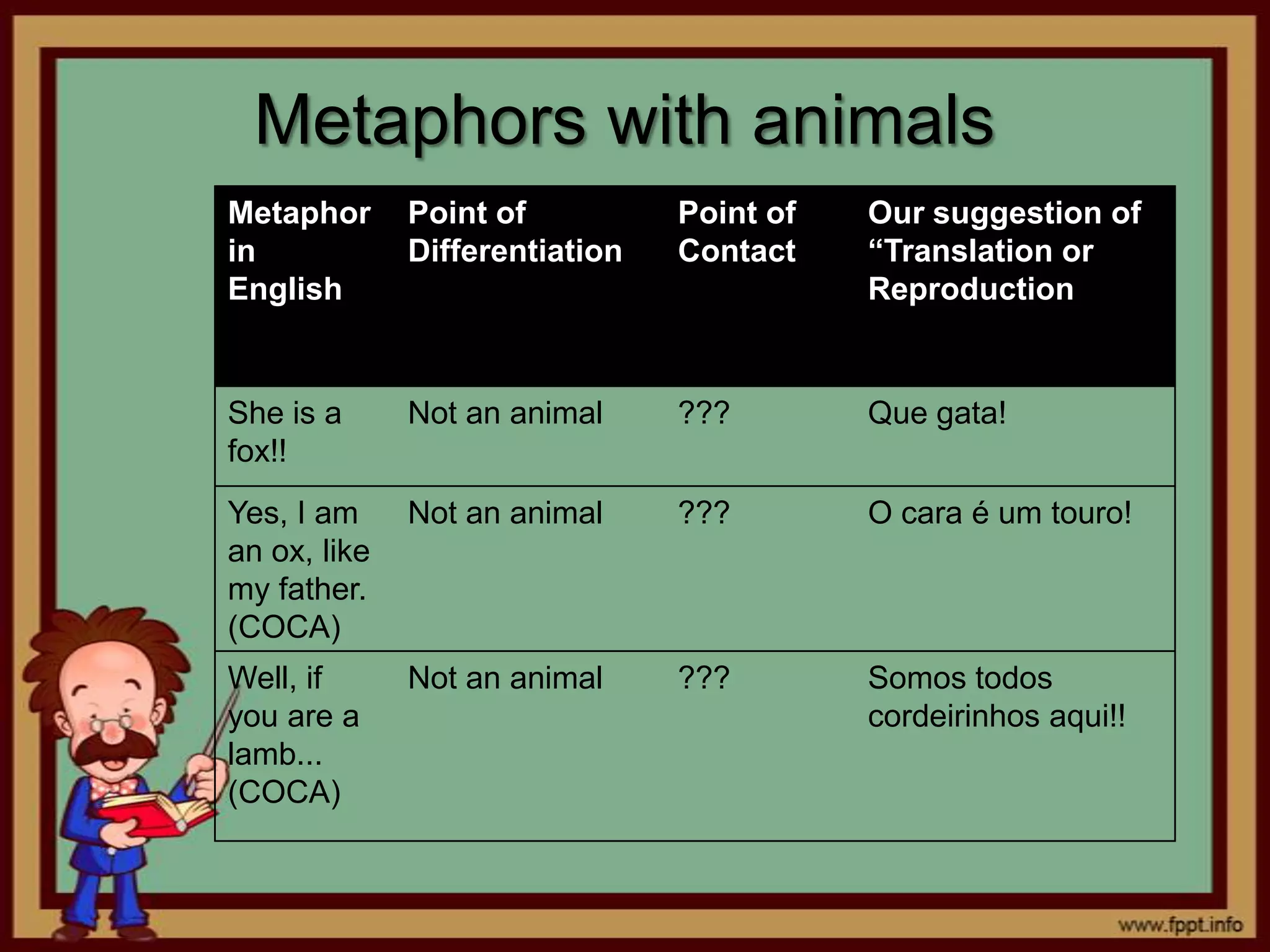 Metaphors with animals

| Metaphor in English | Point of Differentiation | Point of Contact | Our suggestion of “Translation or Reproduction |
|---|---|---|---|
| She is a fox!! | Not an animal | ??? | Que gata! |
| Yes, I am an ox, like my father. (COCA) | Not an animal | ??? | O cara é um touro! |
| Well, if you are a lamb... (COCA) | Not an animal | ??? | Somos todos cordeirinhos aqui!! |

www.fppt.info